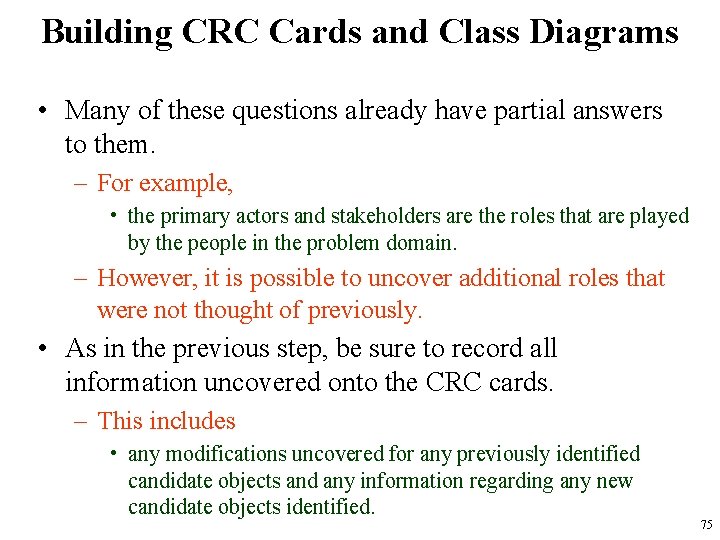 Building CRC Cards and Class Diagrams

• Many of these questions already have partial answers to them.

– For example,

• the primary actors and stakeholders are the roles that are played by the people in the problem domain.

– However, it is possible to uncover additional roles that were not thought of previously.

• As in the previous step, be sure to record all information uncovered onto the CRC cards.

– This includes

• any modifications uncovered for any previously identified candidate objects and any information regarding any new candidate objects identified.

75